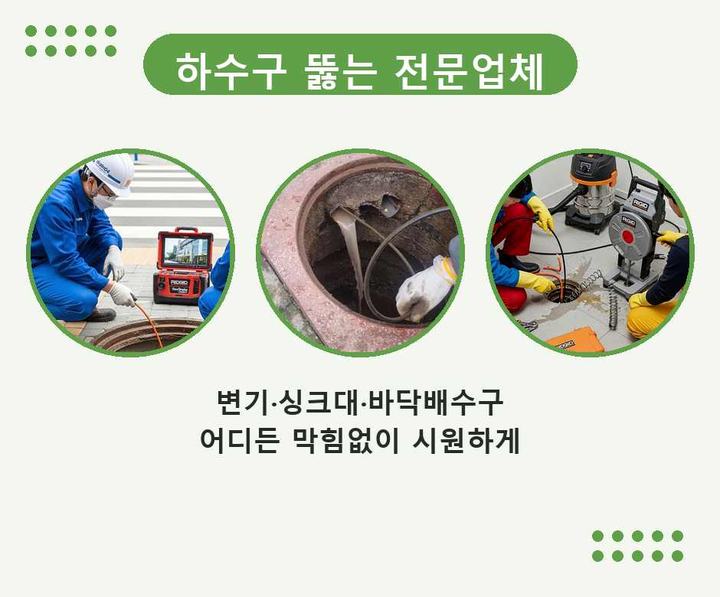 하수구 뚫는 전문업체

RIDGID

RIDGID

RIDGID

변기·싱크대·바닥배수구
어디든 막힘없이 시원하게